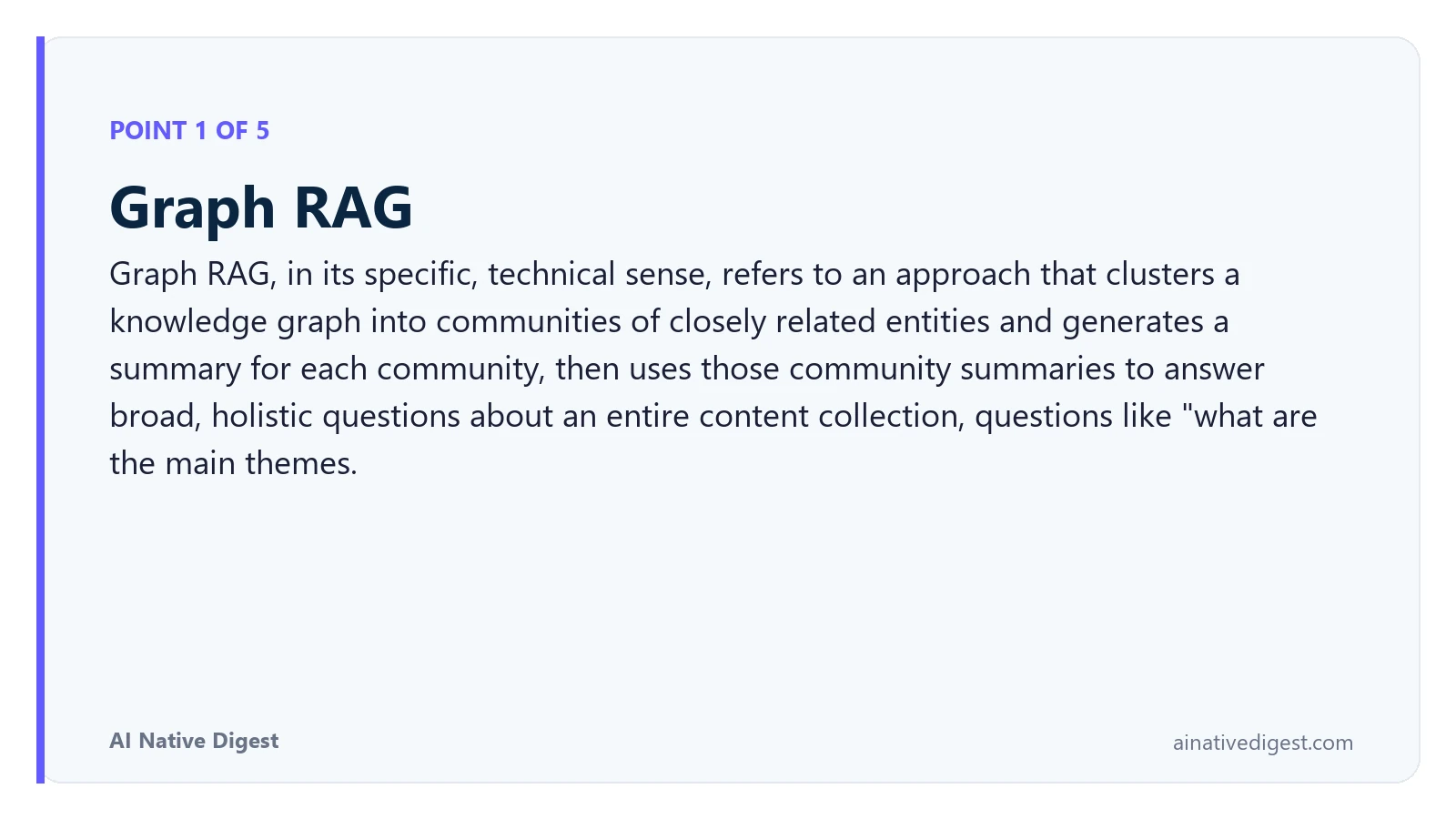 POINT 1 OF 5

Graph RAG

Graph RAG, in its specific, technical sense, refers to an approach that clusters a knowledge graph into communities of closely related entities and generates a summary for each community, then uses those community summaries to answer broad, holistic questions about an entire content collection, questions like "what are the main themes.

AI Native Digest

ainativedigest.com